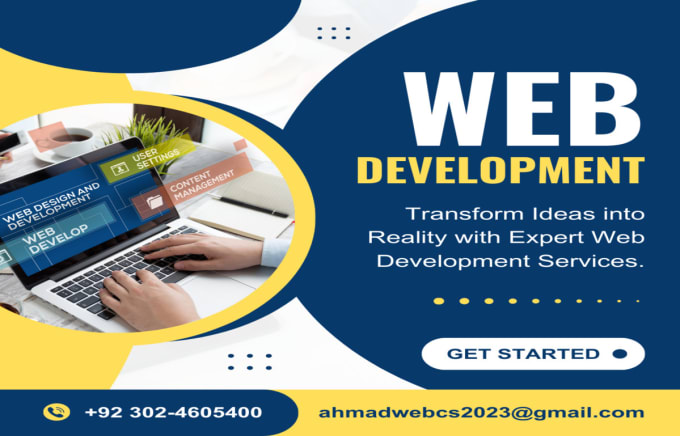 USER SETTINGS

CONTENT MANAGEMENT

WEB DESIGN AND DEVELOPMENT

WEB DEVELOP

WEB DEVELOPMENT

Transform Ideas into Reality with Expert Web Development Services.

GET STARTED

+92 302-4605400

ahmadwebcs2023@gmail.com